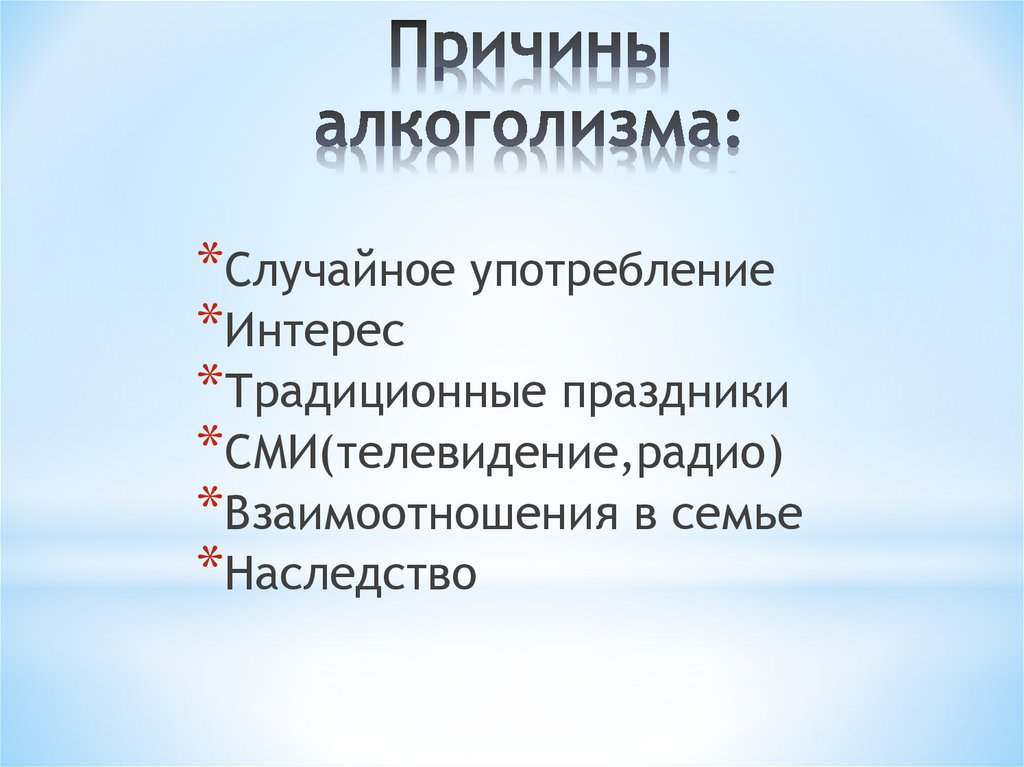 Причины алкоголизма:

*Случайное употребление
*Интерес
*Традиционные праздники
*СМИ(телевидение,радио)
*Взаимоотношения в семье
*Наследство